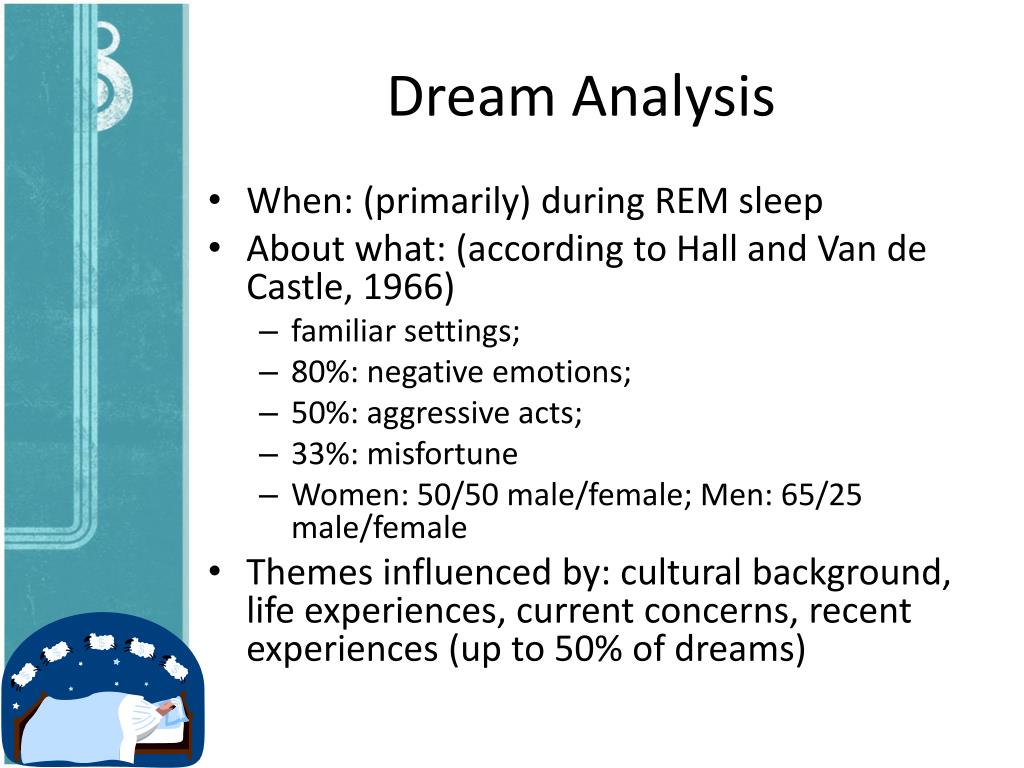 Dream Analysis

• When: (primarily) during REM sleep
• About what: (according to Hall and Van de Castle, 1966)
– familiar settings;
– 80%: negative emotions;
– 50%: aggressive acts;
– 33%: misfortune
– Women: 50/50 male/female; Men: 65/25 male/female
• Themes influenced by: cultural background, life experiences, current concerns, recent experiences (up to 50% of dreams)